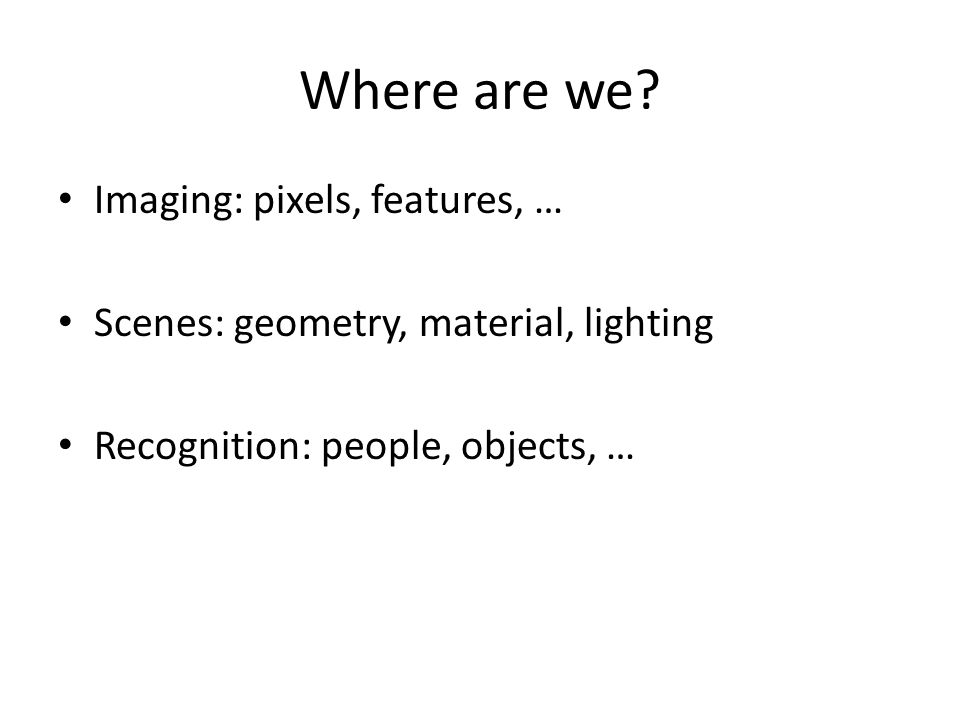 Where are we?

• Imaging: pixels, features, …

• Scenes: geometry, material, lighting

• Recognition: people, objects, …